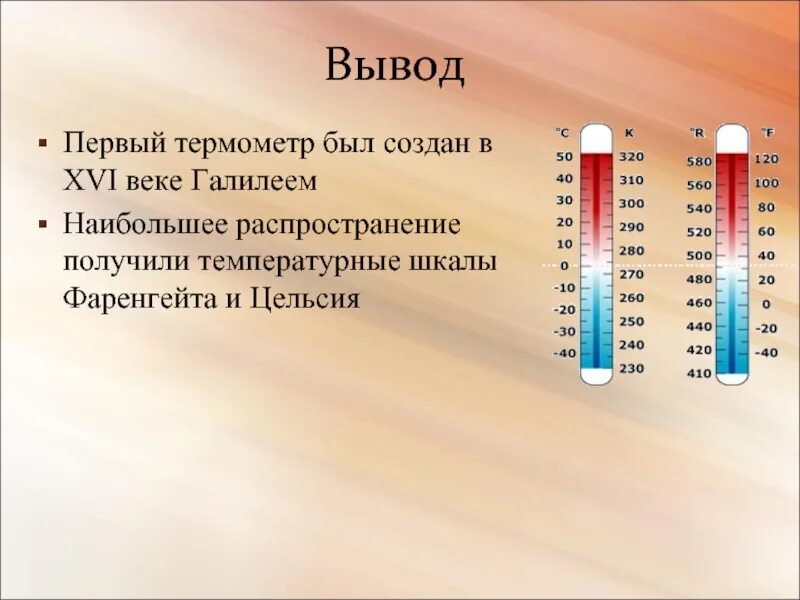 Вывод

▪ Первый термометр был создан в XVI веке Галилеем

▪ Наибольшее распространение получили температурные шкалы Фаренгейта и Цельсия

°C
50
40
30
20
10
0
-10
-20
-30
-40

K
320
310
300
290
280
270
260
250
240
230

°R
580
560
540
520
500
480
460
440
420
410

°F
120
100
80
60
40
20
0
-20
-40